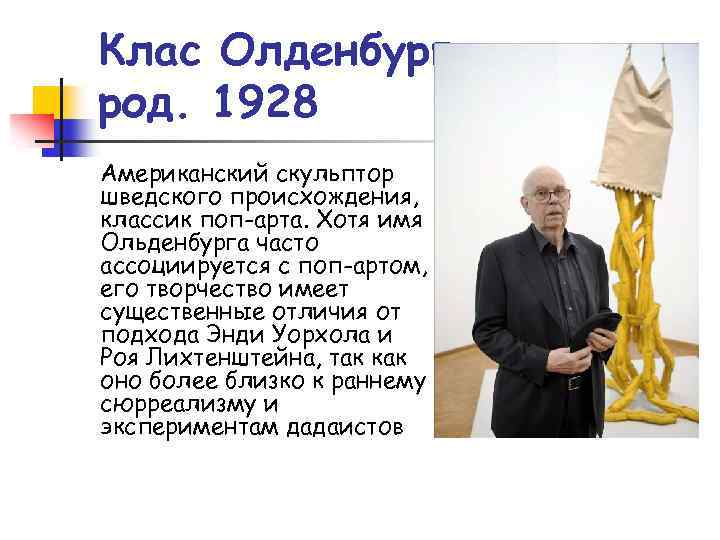 Клас Олденбург
род. 1928

Американский скульптор шведского происхождения, классик поп-арта. Хотя имя Ольденбурга часто ассоциируется с поп-артом, его творчество имеет существенные отличия от подхода Энди Уорхола и Роя Лихтенштейна, так как оно более близко к раннему сюрреализму и экспериментам дадаистов